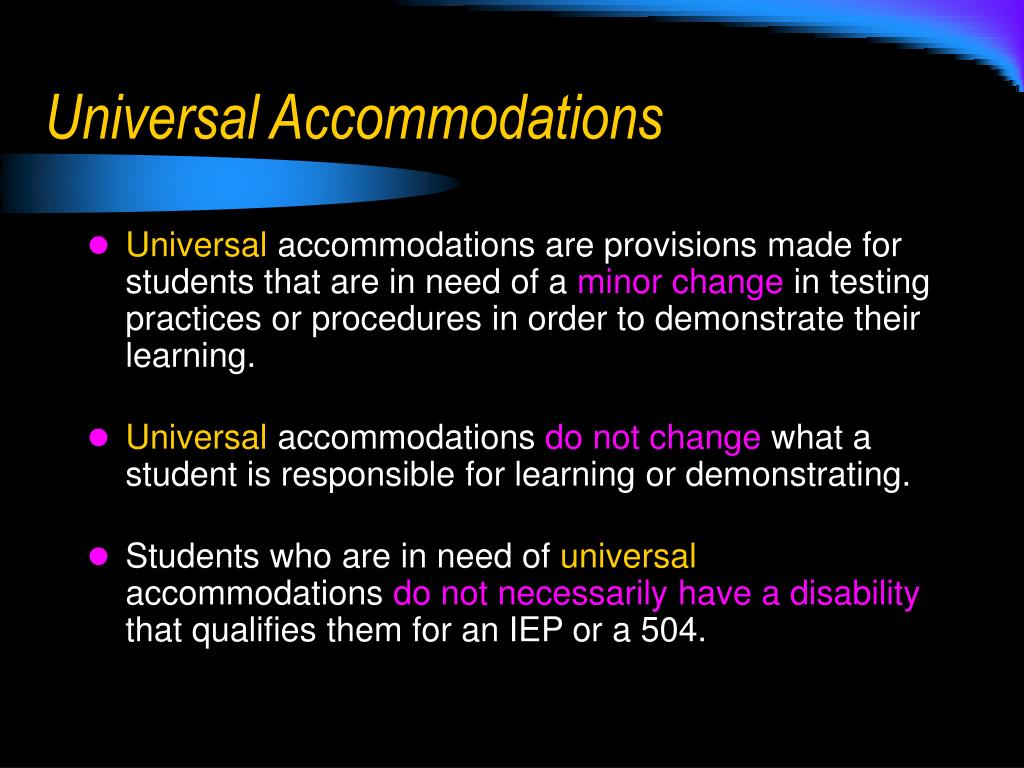 Universal Accommodations

- Universal accommodations are provisions made for students that are in need of a minor change in testing practices or procedures in order to demonstrate their learning.

- Universal accommodations do not change what a student is responsible for learning or demonstrating.

- Students who are in need of universal accommodations do not necessarily have a disability that qualifies them for an IEP or a 504.